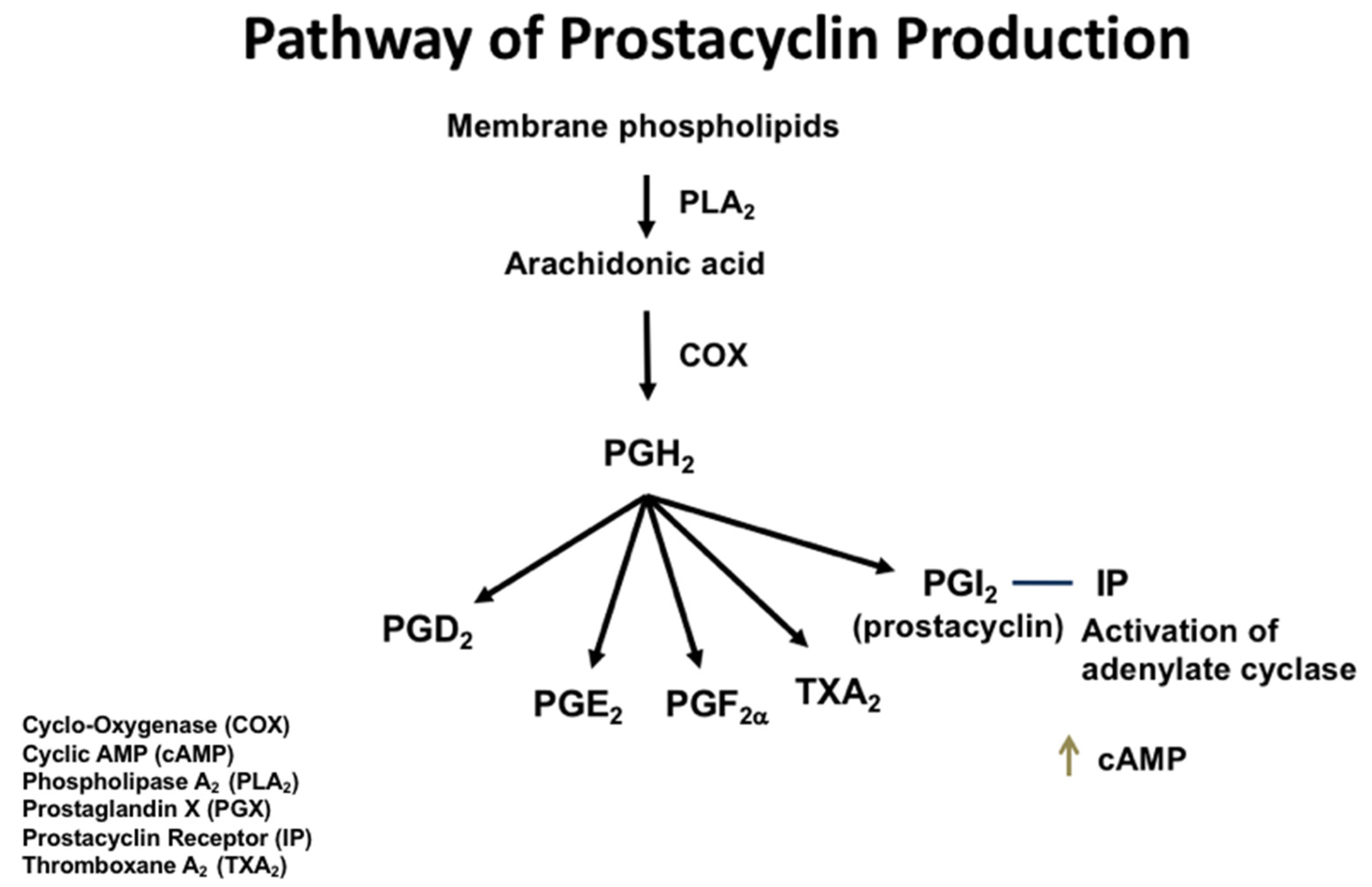 Pathway of Prostacyclin Production

Membrane phospholipids

$PLA_2$

Arachidonic acid

COX

$PGH_2$

$PGD_2$

$PGE_2$

$PGF_{2\alpha}$

$TXA_2$

$PGI_2$ (prostacyclin)

IP

Activation of adenylate cyclase

↑ cAMP

Cyclo-Oxygenase (COX)
Cyclic AMP (cAMP)
Phospholipase $A_2$ ($PLA_2$)
Prostaglandin X (PGX)
Prostacyclin Receptor (IP)
Thromboxane $A_2$ ($TXA_2$)